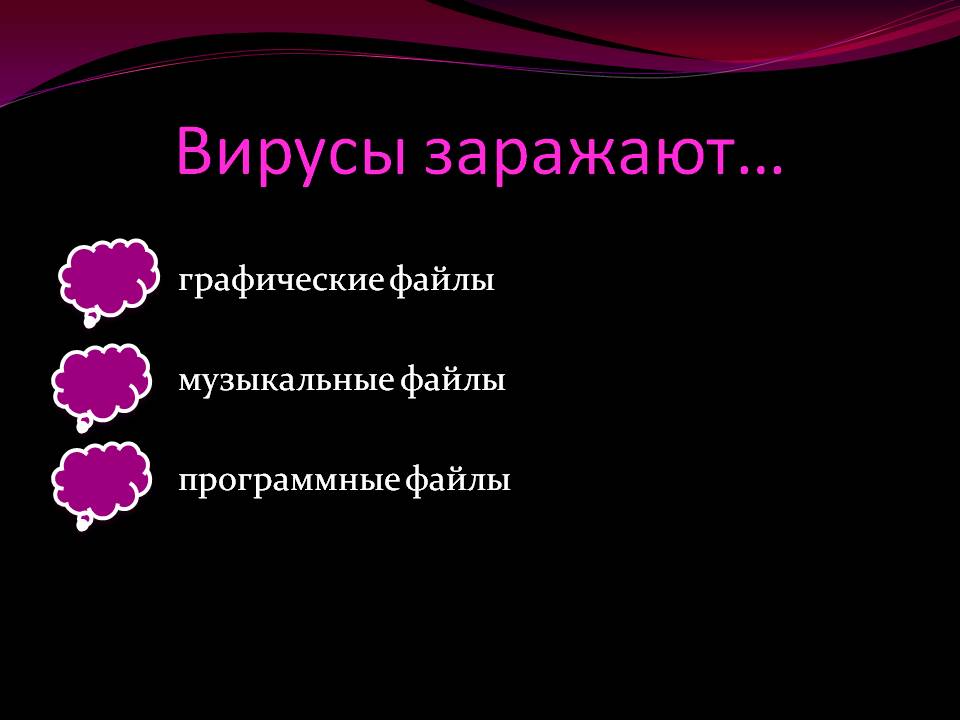 Вирусы заражают…

графические файлы

музыкальные файлы

программные файлы